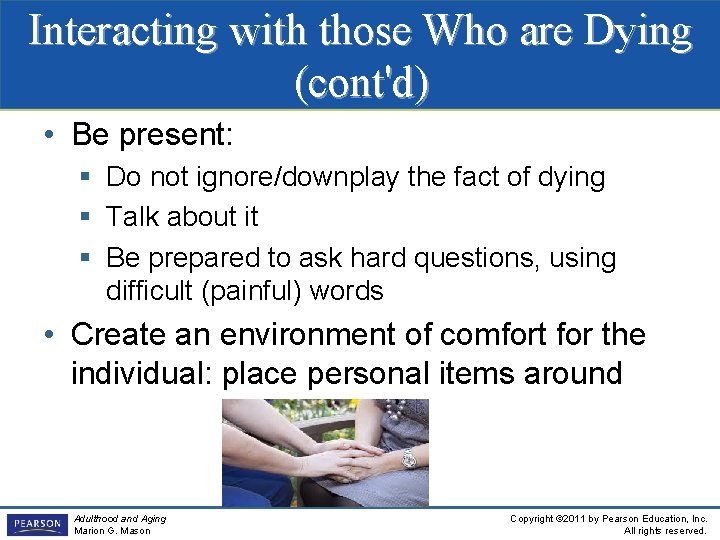 Interacting with those Who are Dying (cont'd)

• Be present:
▪ Do not ignore/downplay the fact of dying
▪ Talk about it
▪ Be prepared to ask hard questions, using difficult (painful) words

• Create an environment of comfort for the individual: place personal items around

PEARSON

Adulthood and Aging
Marion G. Mason

Copyright ©2011 by Pearson Education, Inc.
All rights reserved.